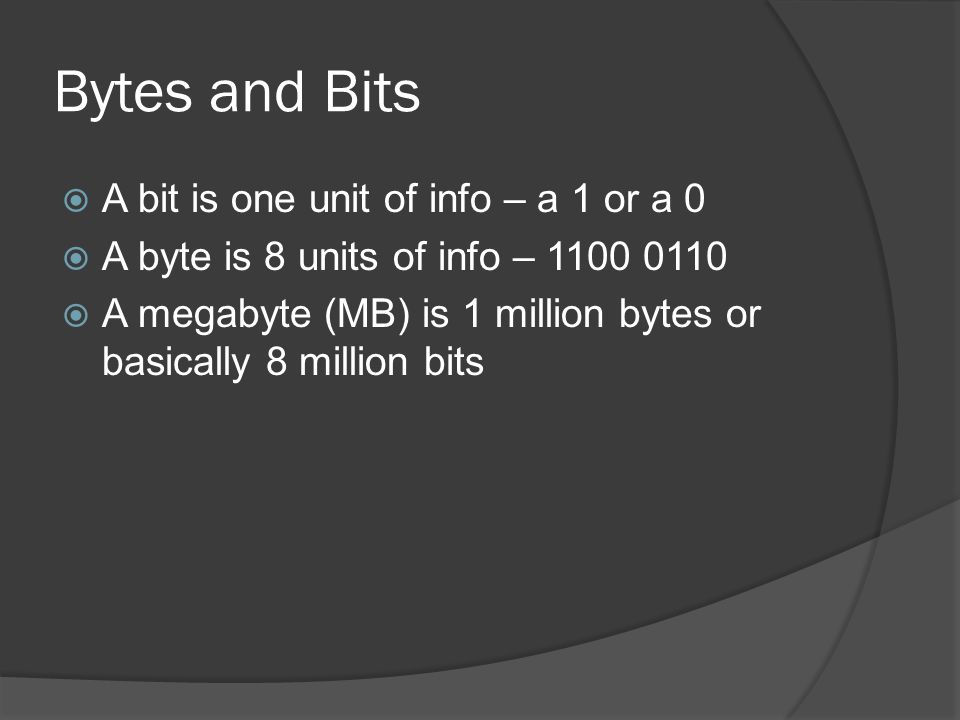 Bytes and Bits

A bit is one unit of info – a 1 or a 0

A byte is 8 units of info – 1100 0110

A megabyte (MB) is 1 million bytes or basically 8 million bits